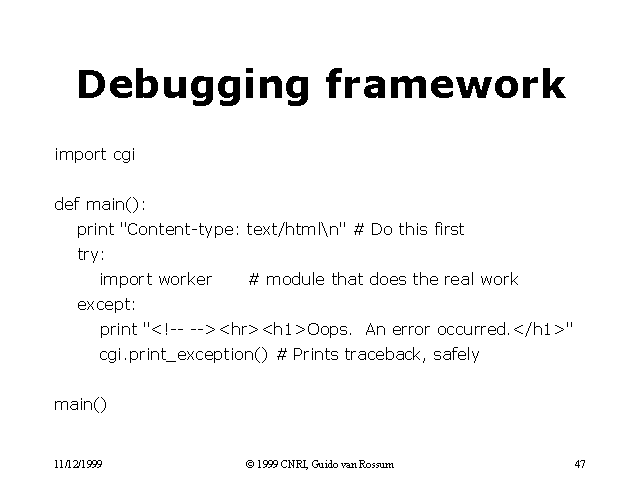 Debugging framework

import cgi

def main():
    print "Content-type: text/html\n" # Do this first
    try:
        import worker      # module that does the real work
    except:
        print "<!-- --><hr><h1>Oops.  An error occurred.</h1>"
        cgi.print_exception() # Prints traceback, safely

main()

11/12/1999 © 1999 CNRI, Guido van Rossum 47